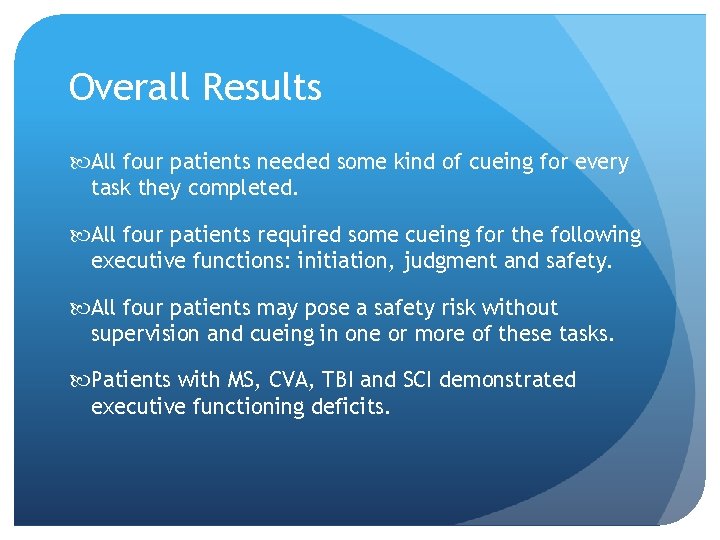 Overall Results

All four patients needed some kind of cueing for every task they completed.

All four patients required some cueing for the following executive functions: initiation, judgment and safety.

All four patients may pose a safety risk without supervision and cueing in one or more of these tasks.

Patients with MS, CVA, TBI and SCI demonstrated executive functioning deficits.